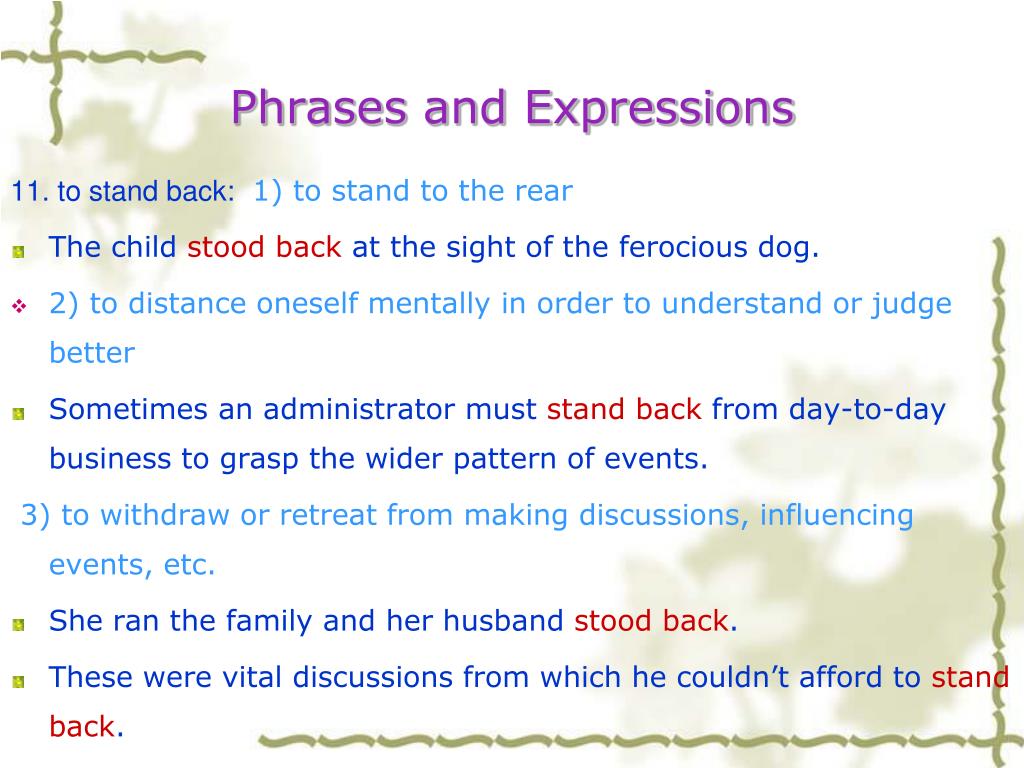 Phrases and Expressions

11. to stand back: 1) to stand to the rear

The child stood back at the sight of the ferocious dog.

2) to distance oneself mentally in order to understand or judge better

Sometimes an administrator must stand back from day-to-day business to grasp the wider pattern of events.

3) to withdraw or retreat from making discussions, influencing events, etc.

She ran the family and her husband stood back.

These were vital discussions from which he couldn’t afford to stand back.